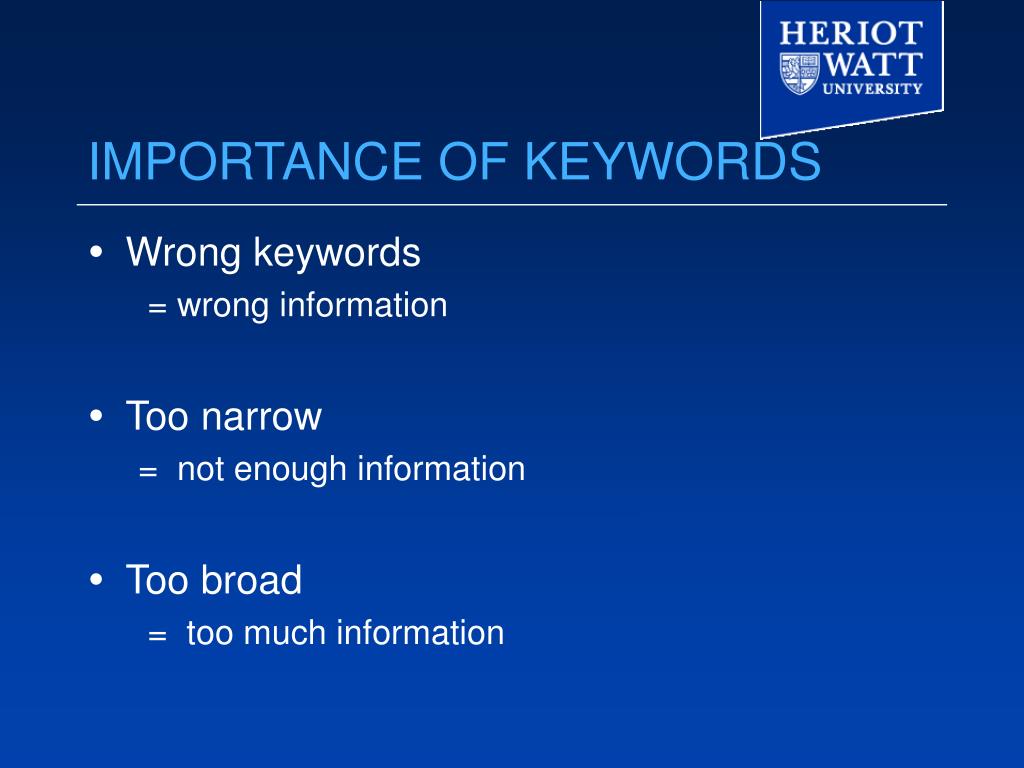 HERIOT
WATT
UNIVERSITY

IMPORTANCE OF KEYWORDS

• Wrong keywords
= wrong information

• Too narrow
= not enough information

• Too broad
= too much information